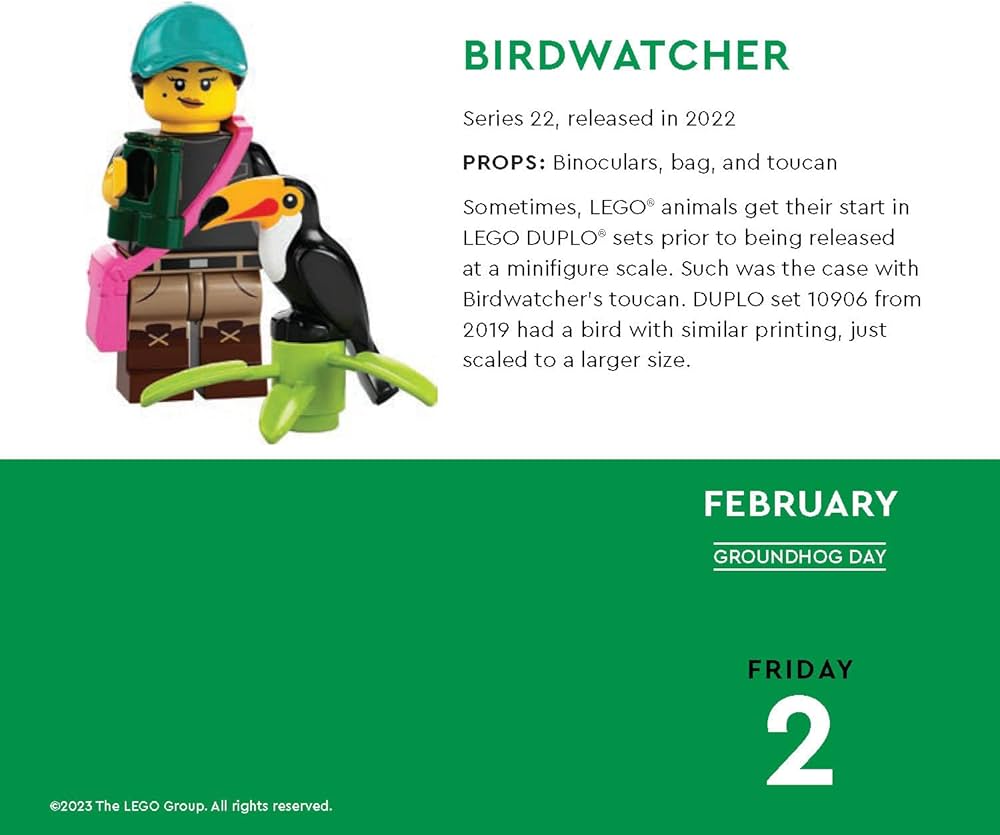 BIRDWATCHER

Series 22, released in 2022

PROPS: Binoculars, bag, and toucan

Sometimes, LEGO® animals get their start in LEGO DUPLO® sets prior to being released at a minifigure scale. Such was the case with Birdwatcher's toucan. DUPLO set 10906 from 2019 had a bird with similar printing, just scaled to a larger size.

FEBRUARY

GROUNDHOG DAY

FRIDAY

2

©2023 The LEGO Group. All rights reserved.